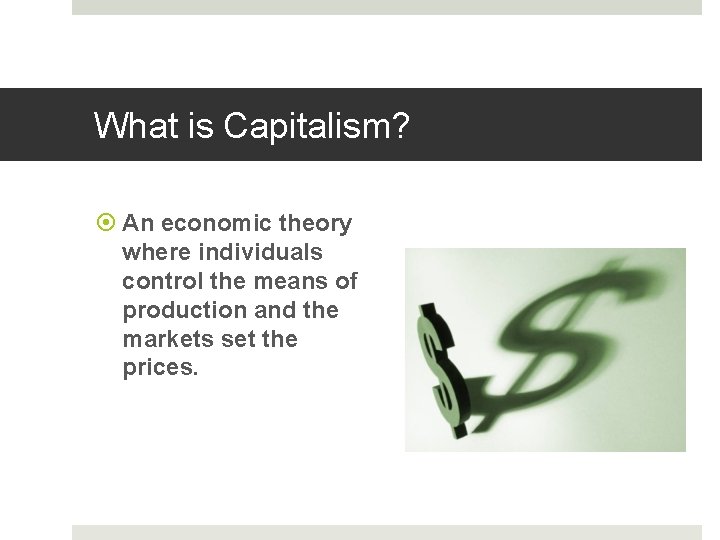 What is Capitalism?

An economic theory where individuals control the means of production and the markets set the prices.